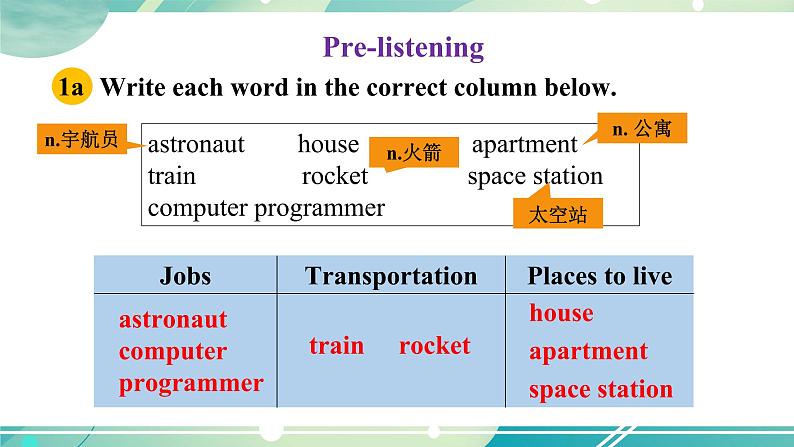 Pre-listening

1a Write each word in the correct column below.

n.宇航员

astronaut house apartment
train rocket space station
computer programmer

n.火箭

n. 公寓

太空站

| Jobs | Transportation | Places to live |
|---|---|---|
| astronaut computer programmer | train rocket | house apartment space station |